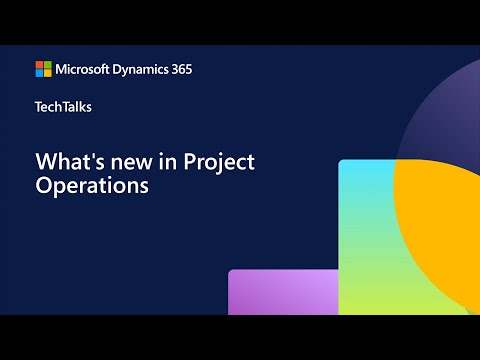 Microsoft Dynamics 365

TechTalks

What's new in Project Operations